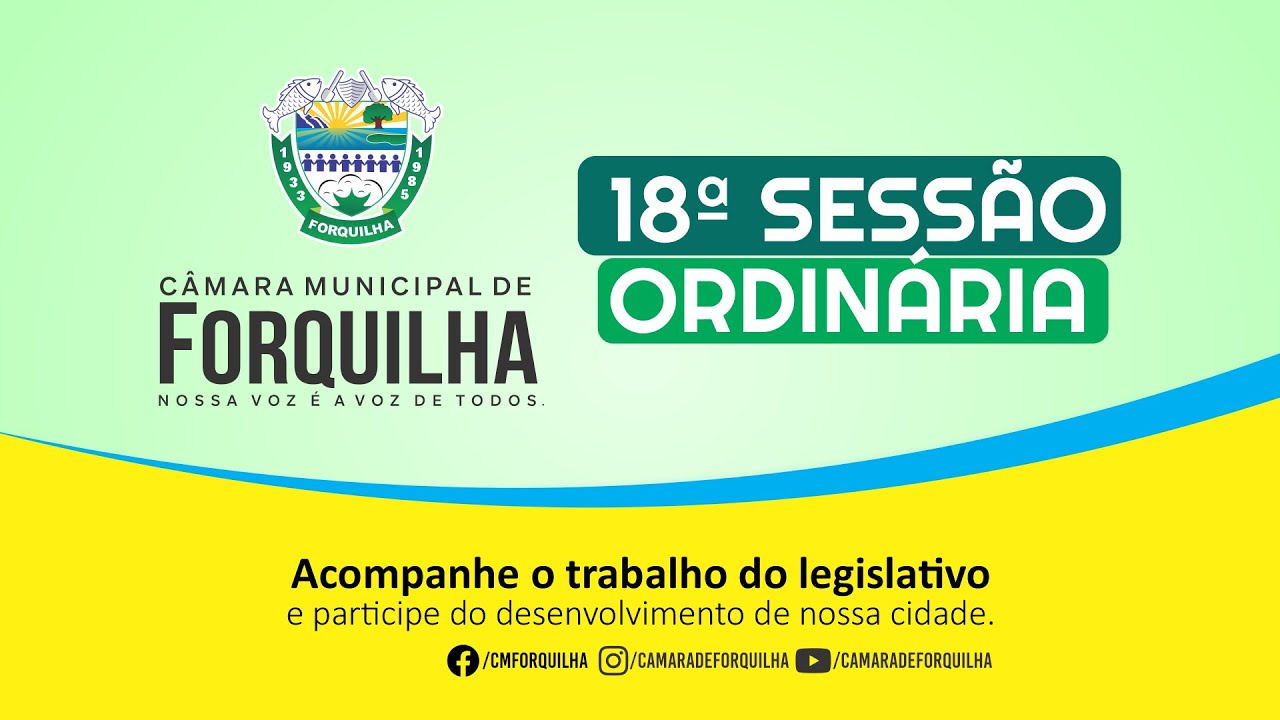 1933
1985
FORQUILHA

CÂMARA MUNICIPAL DE
FORQUILHA
NOSSA VOZ É A VOZ DE TODOS.

18ª SESSÃO
ORDINÁRIA

Acompanhe o trabalho do legislativo
e participe do desenvolvimento de nossa cidade.

/CMFORQUILHA /CAMARADEFORQUILHA /CAMARADEFORQUILHA